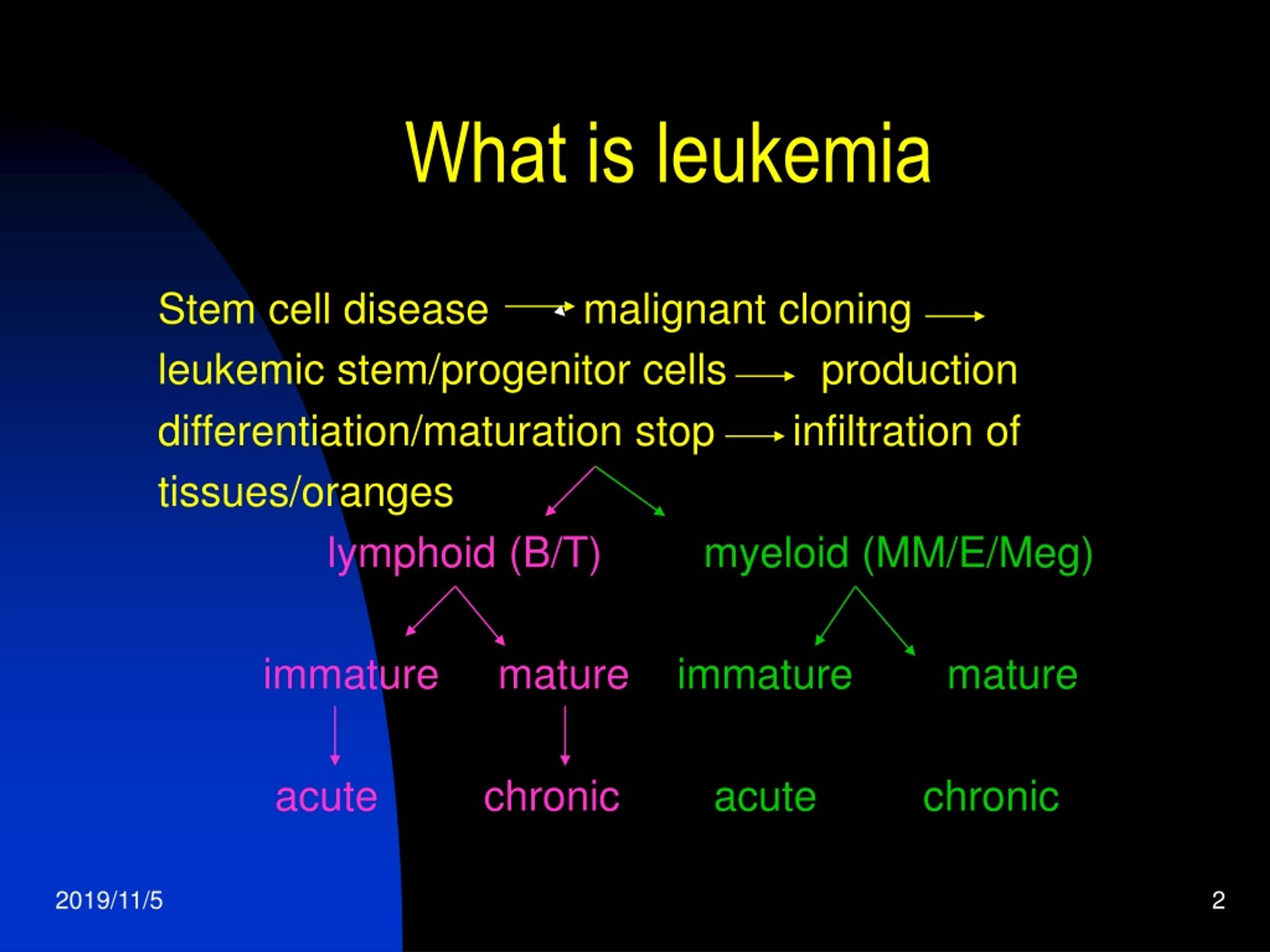 What is leukemia

Stem cell disease → malignant cloning → leukemic stem/progenitor cells → production differentiation/maturation stop → infiltration of tissues/oranges

lymphoid (B/T) myeloid (MM/E/Meg)

immature mature immature mature

acute chronic acute chronic

2019/11/5

2